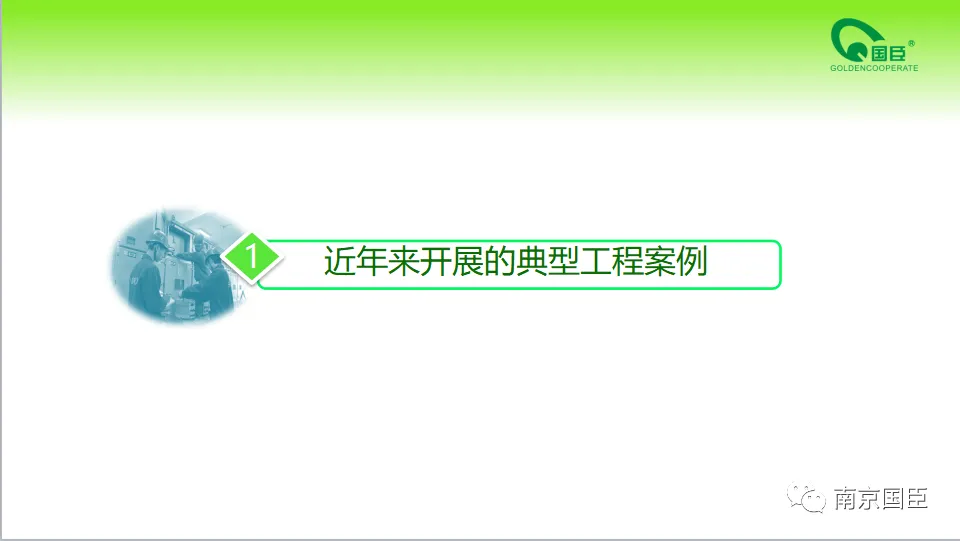 国臣®
GOLDENCOOPERATE

1 近年来开展的典型工程案例

南京国臣